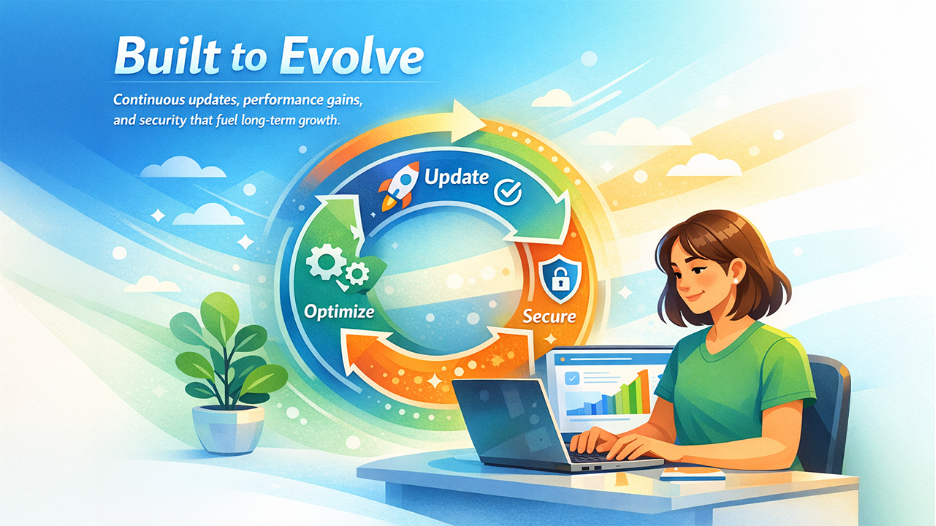 Built to Evolve

Continuous updates, performance gains, and security that fuel long-term growth.

Update

Optimize

Secure